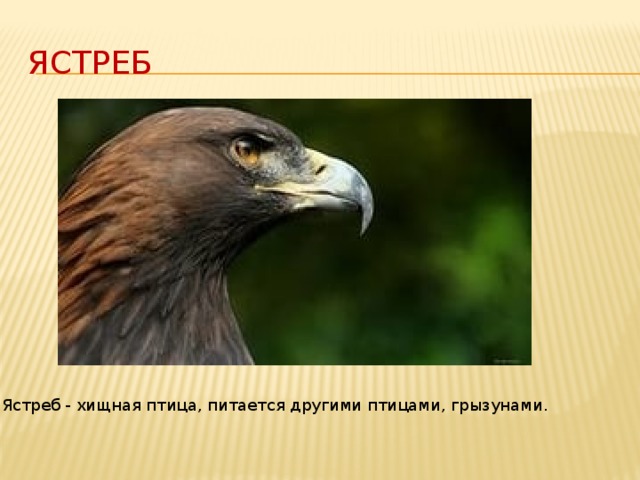 ЯСТРЕБ

Ястреб - хищная птица, питается другими птицами, грызунами.